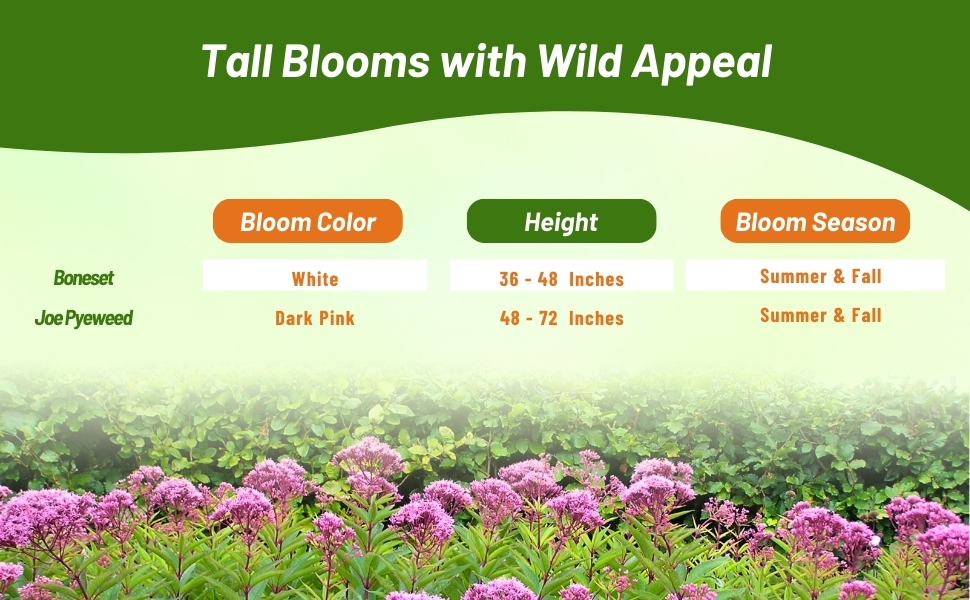 Tall Blooms with Wild Appeal

| | Bloom Color | Height | Bloom Season |
|---|---|---|---|
| Boneset | White | 36 - 48 Inches | Summer & Fall |
| Joe Pyeweed | Dark Pink | 48 - 72 Inches | Summer & Fall |